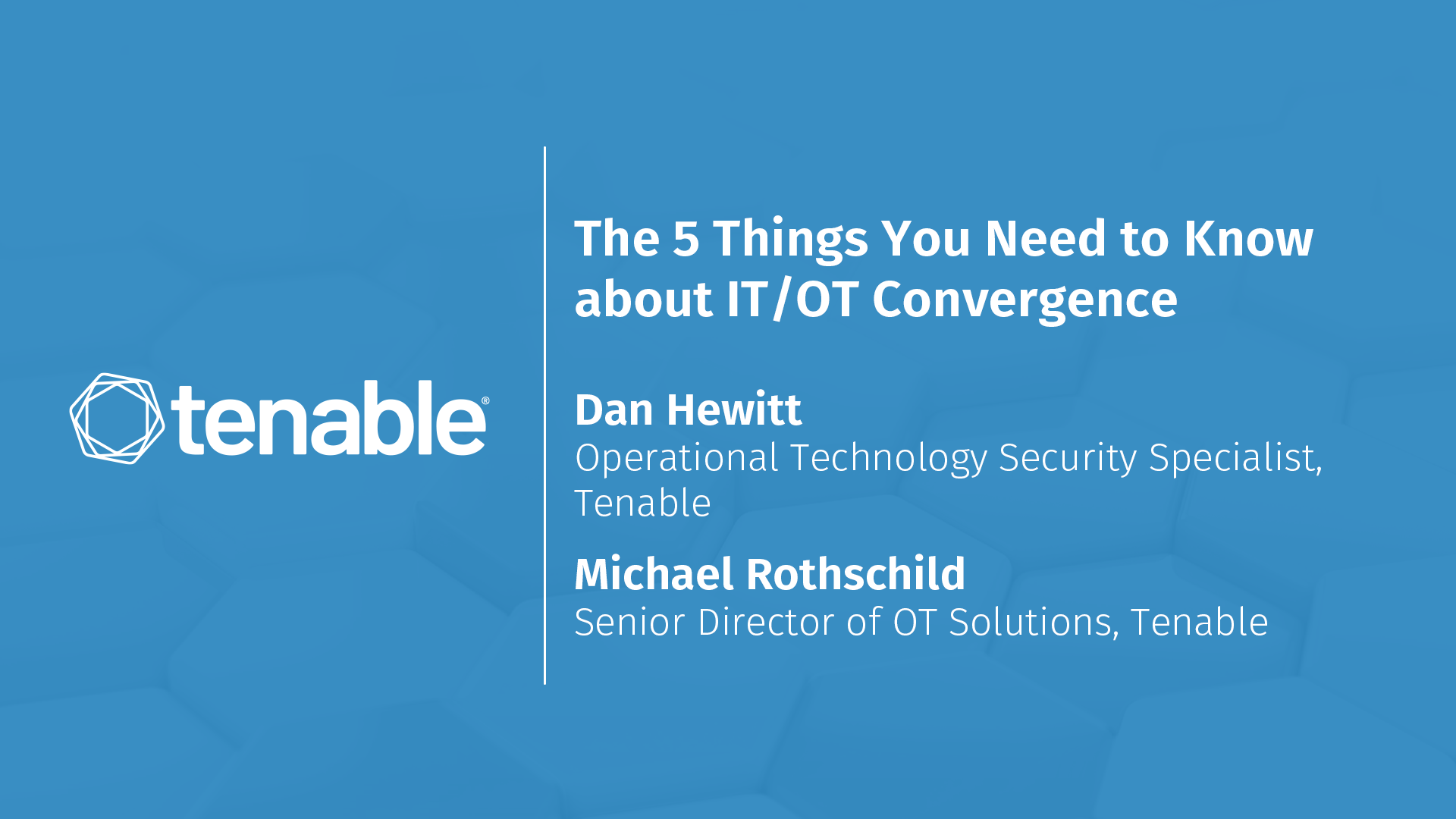 tenable®

The 5 Things You Need to Know about IT/OT Convergence

Dan Hewitt
Operational Technology Security Specialist, Tenable

Michael Rothschild
Senior Director of OT Solutions, Tenable